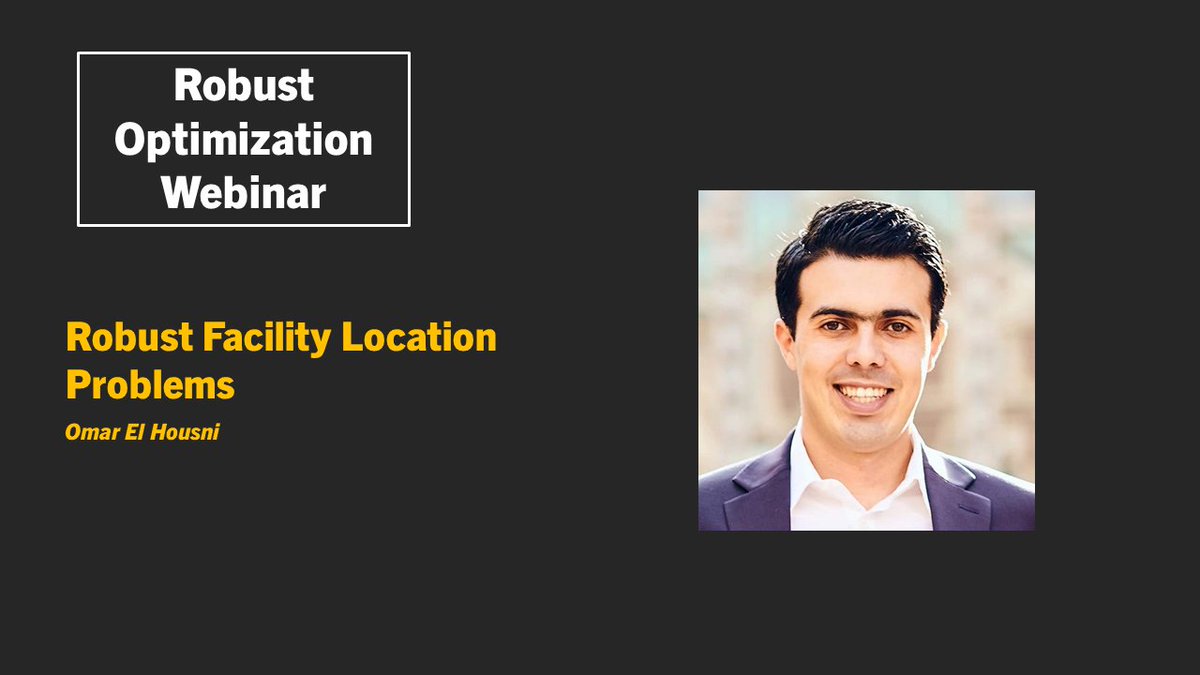 Robust Optimization Webinar

Robust Facility Location Problems

Omar El Housni